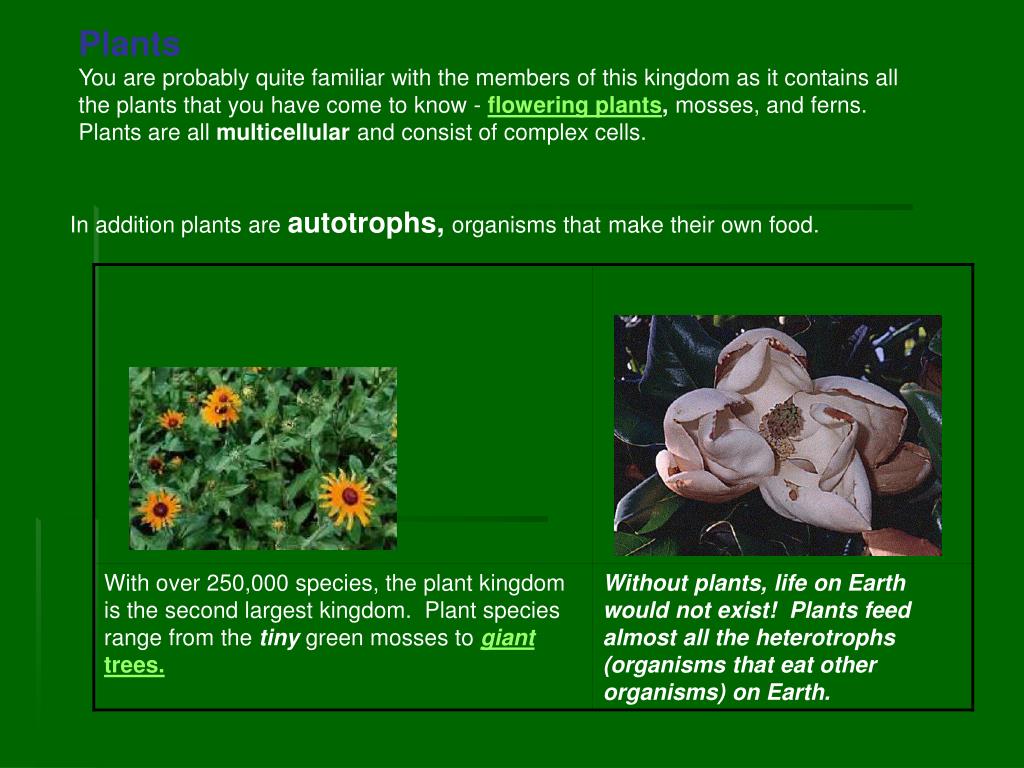 Plants
You are probably quite familiar with the members of this kingdom as it contains all the plants that you have come to know - flowering plants, mosses, and ferns. Plants are all multicellular and consist of complex cells.

In addition plants are autotrophs, organisms that make their own food.

| | |
|---|---|
| With over 250,000 species, the plant kingdom is the second largest kingdom. Plant species range from the tiny green mosses to giant trees. | Without plants, life on Earth would not exist! Plants feed almost all the heterotrophs (organisms that eat other organisms) on Earth. |